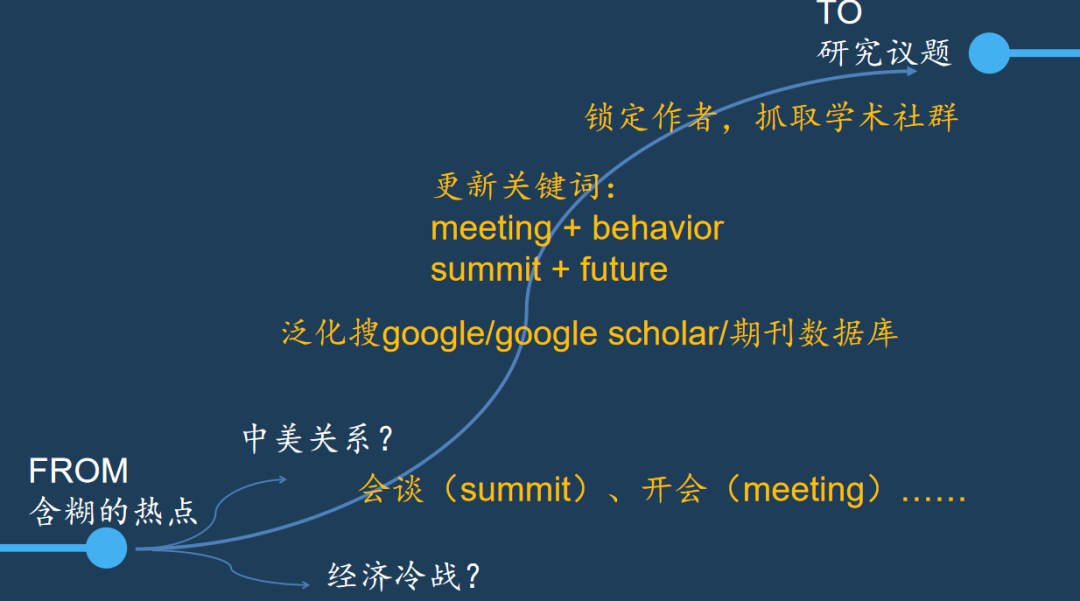 TO
研究议题

锁定作者，抓取学术社群

更新关键词：
meeting + behavior
summit + future

泛化搜google/google scholar/期刊数据库

中美关系？

FROM
含糊的热点

会谈（summit）、开会（meeting）……

经济冷战？